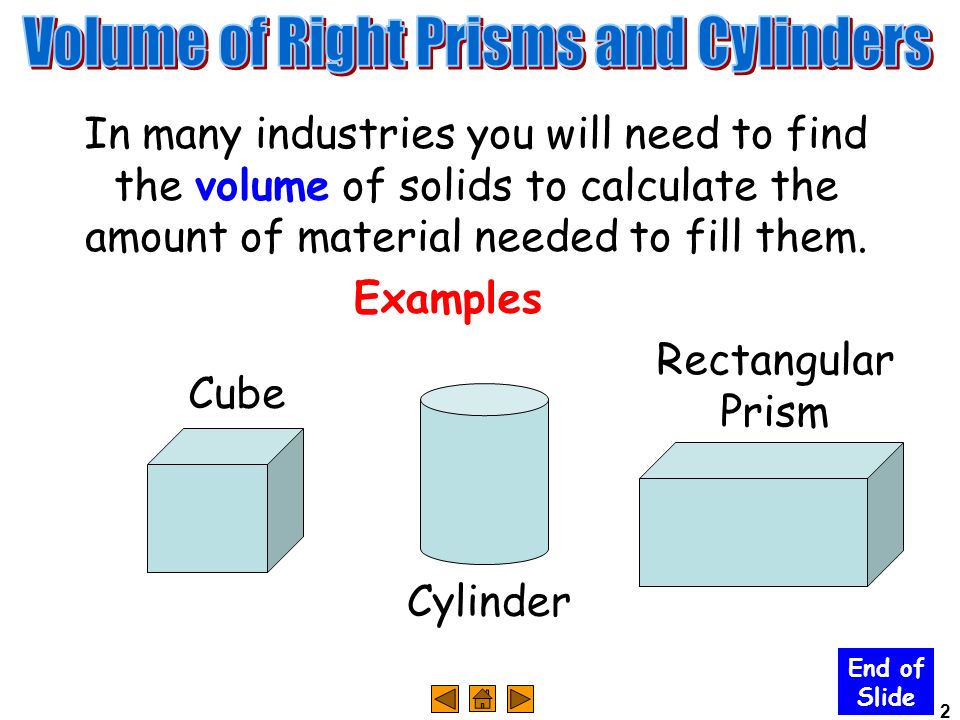 Volume of Right Prisms and Cylinders

In many industries you will need to find the volume of solids to calculate the amount of material needed to fill them.

Examples

Cube

Cylinder

Rectangular Prism

End of Slide

2